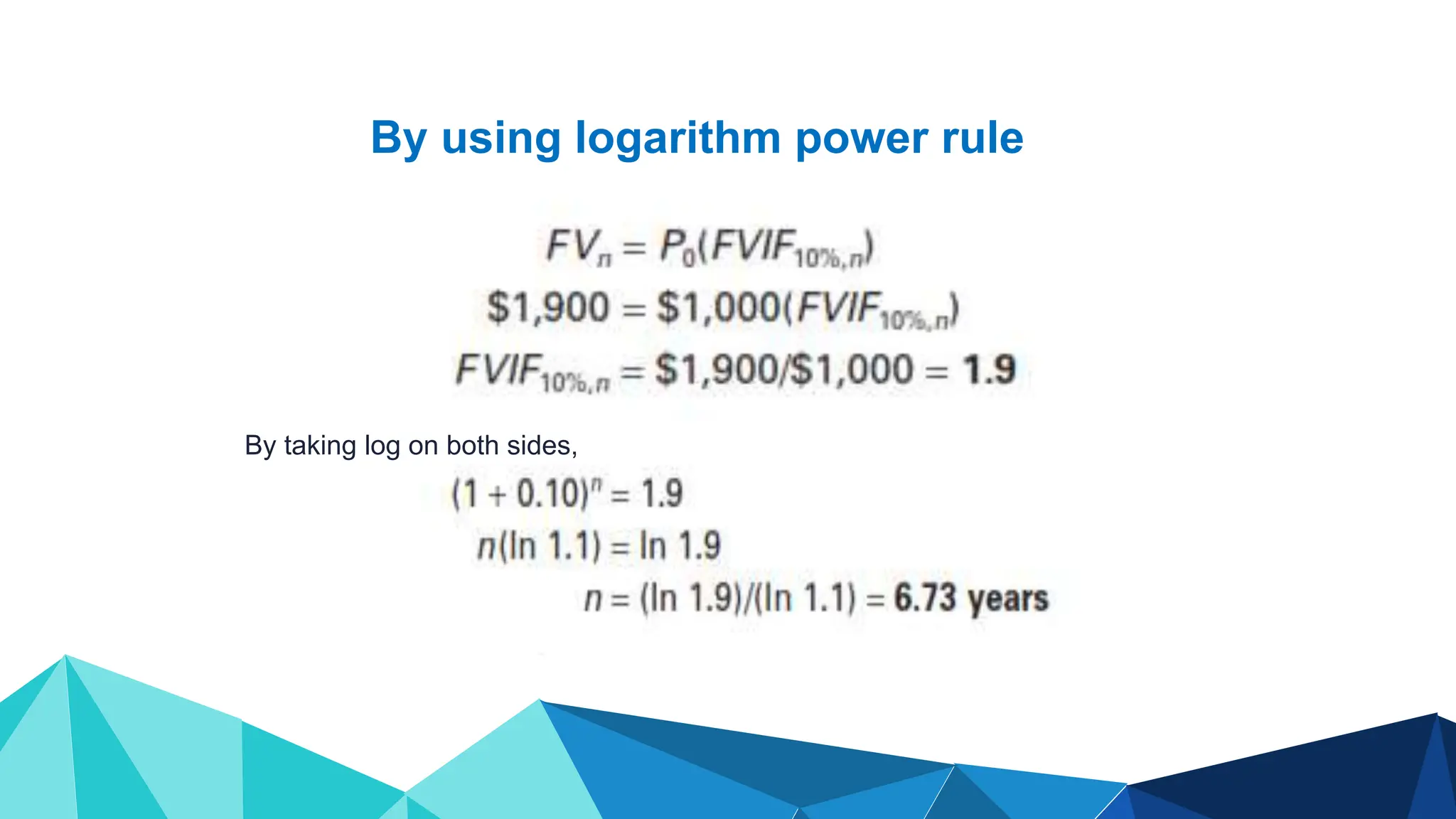 By using logarithm power rule

$FV_n = P_0(FVIF_{10\%,n})$

$\$1,900 = \$1,000(FVIF_{10\%,n})$

$FVIF_{10\%,n} = \$1,900/\$1,000 = \mathbf{1.9}$

By taking log on both sides,

$(1 + 0.10)^n = 1.9$

$n(\ln 1.1) = \ln 1.9$

$n = (\ln 1.9)/(\ln 1.1) = \mathbf{6.73\ years}$